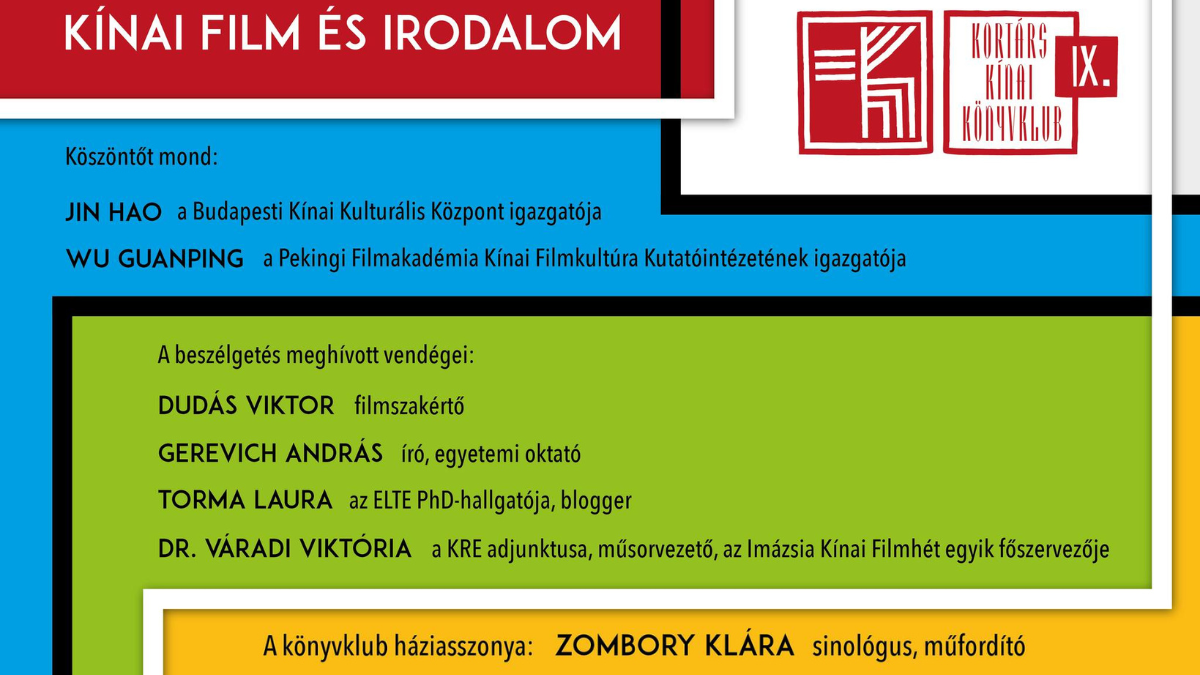 KÍNAI FILM ÉS IRODALOM

KORTÁRS KÍNAI KÖNYVKLUB IX.

Köszöntőt mond:

JIN HAO a Budapesti Kínai Kulturális Központ igazgatója

WU GUANPING a Pekingi Filmakadémia Kínai Filmkultúra Kutatóintézetének igazgatója

A beszélgetés meghívott vendégei:

DUDÁS VIKTOR filmszakértő

GEREVICH ANDRÁS író, egyetemi oktató

TORMA LAURA az ELTE PhD-hallgatója, blogger

DR. VÁRADI VIKTÓRIA a KRE adjunktusa, műsorvezető, az Imázsia Kínai Filmhét egyik főszervezője

A könyvklub háziasszonya: ZOMBORY KLÁRA sinológus, műfordító